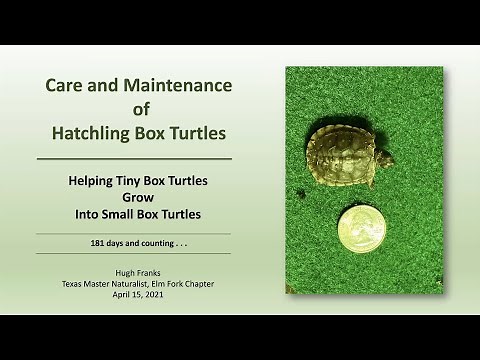 Care and Maintenance
of
Hatchling Box Turtles

Helping Tiny Box Turtles
Grow
Into Small Box Turtles

181 days and counting . . .

Hugh Franks
Texas Master Naturalist, Elm Fork Chapter
April 15, 2021